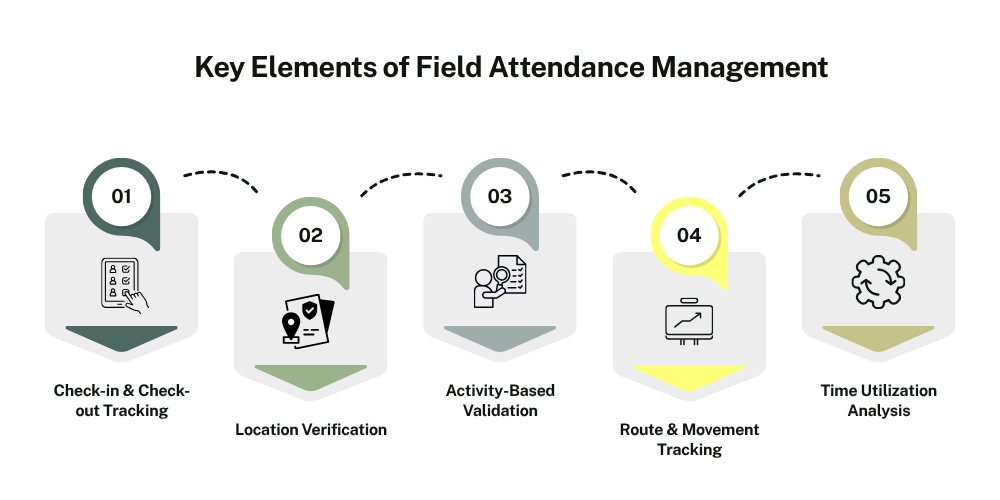 Key Elements of Field Attendance Management

01

Check-in & Check-out Tracking

02

Location Verification

03

Activity-Based Validation

04

Route & Movement Tracking

05

Time Utilization Analysis